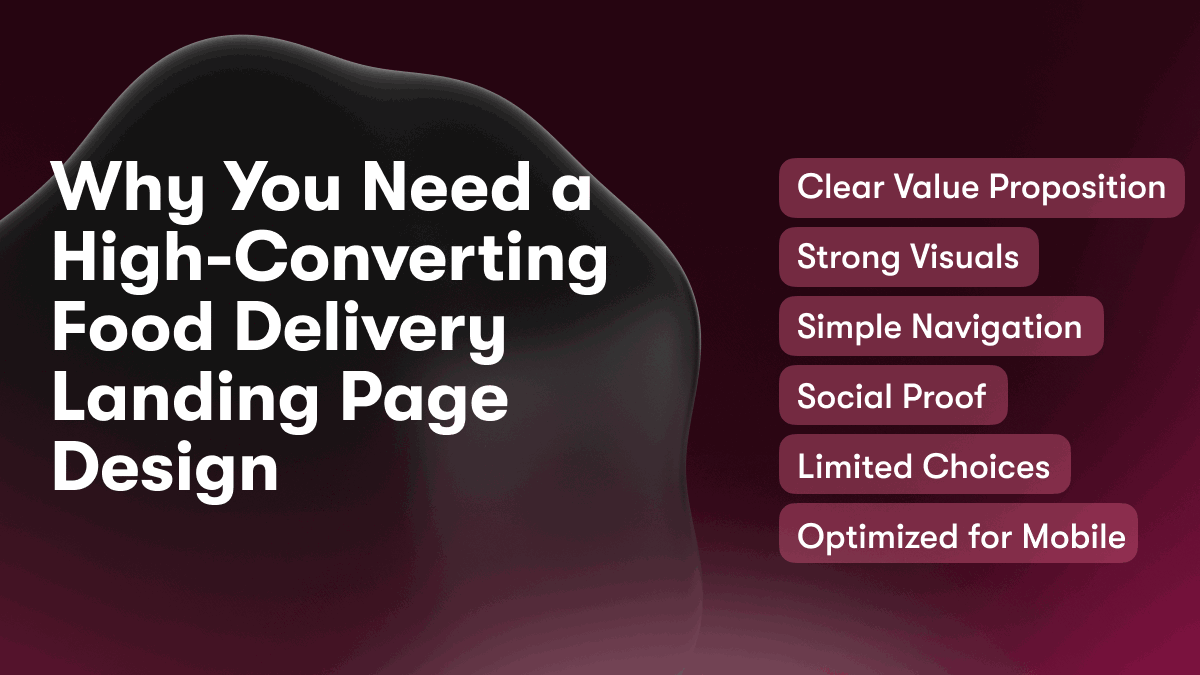 Why You Need a High-Converting Food Delivery Landing Page Design

Clear Value Proposition

Strong Visuals

Simple Navigation

Social Proof

Limited Choices

Optimized for Mobile